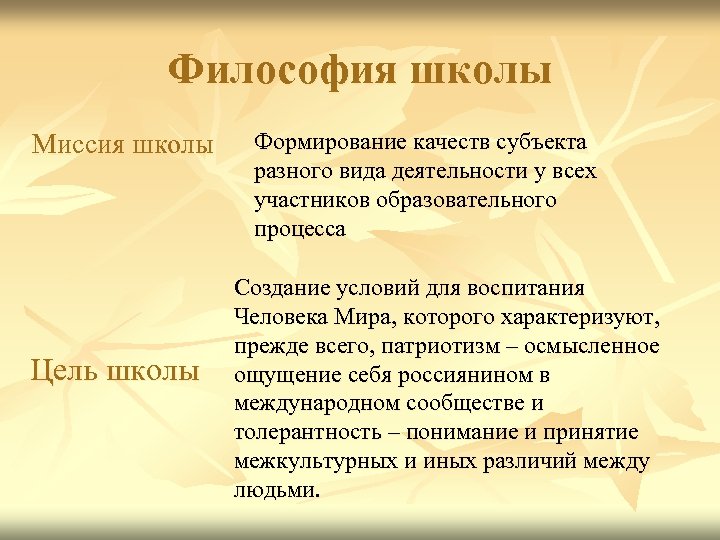 Философия школы

Миссия школы

Формирование качеств субъекта разного вида деятельности у всех участников образовательного процесса

Цель школы

Создание условий для воспитания Человека Мира, которого характеризуют, прежде всего, патриотизм – осмысленное ощущение себя россиянином в международном сообществе и толерантность – понимание и принятие межкультурных и иных различий между людьми.